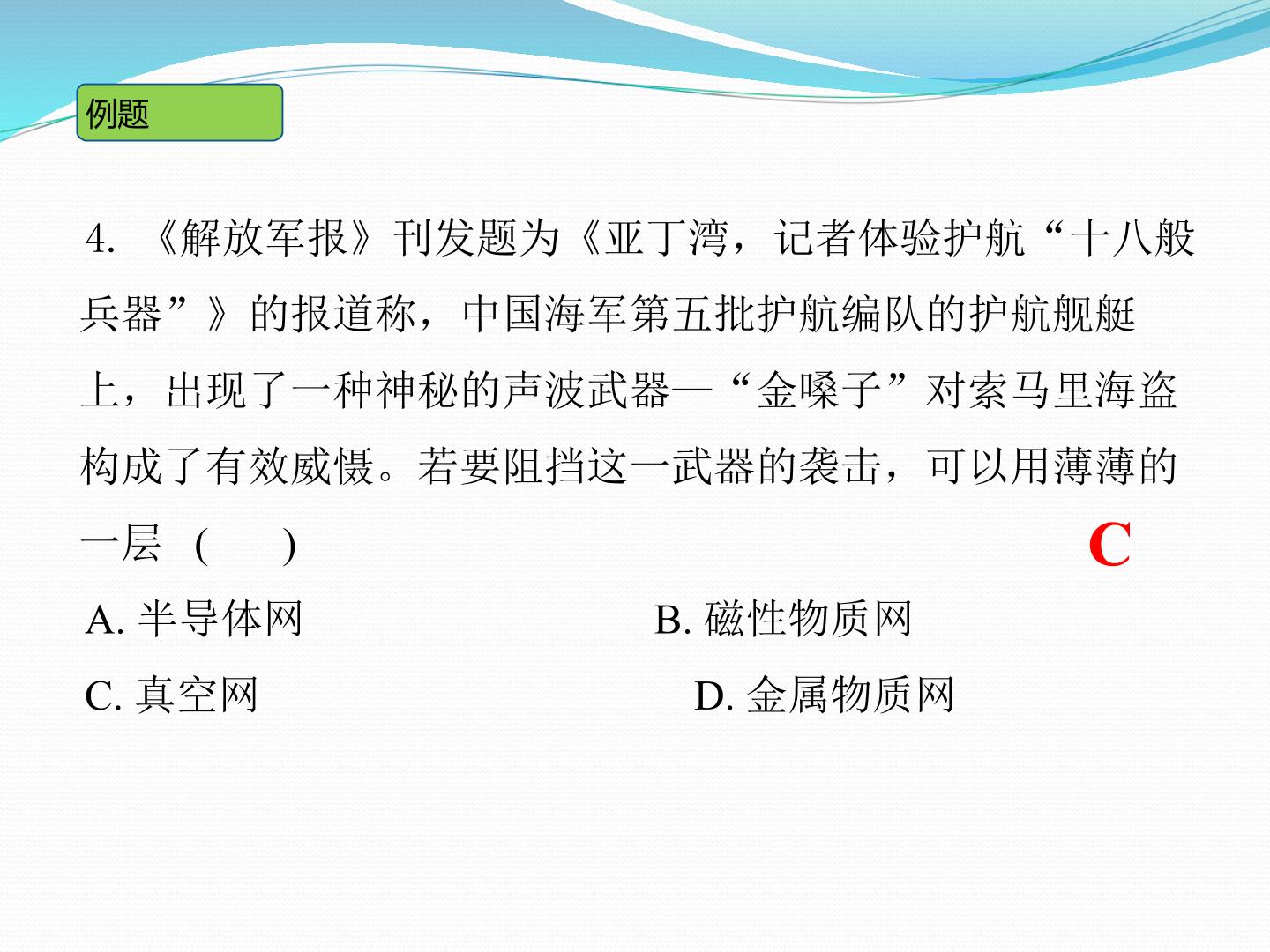 例题

4.《解放军报》刊发题为《亚丁湾，记者体验护航“十八般兵器”》的报道称，中国海军第五批护航编队的护航舰艇上，出现了一种神秘的声波武器—“金嗓子”对索马里海盗构成了有效威慑。若要阻挡这一武器的袭击，可以用薄薄的一层（ ）

C

A.半导体网 B.磁性物质网

C.真空网 D.金属物质网